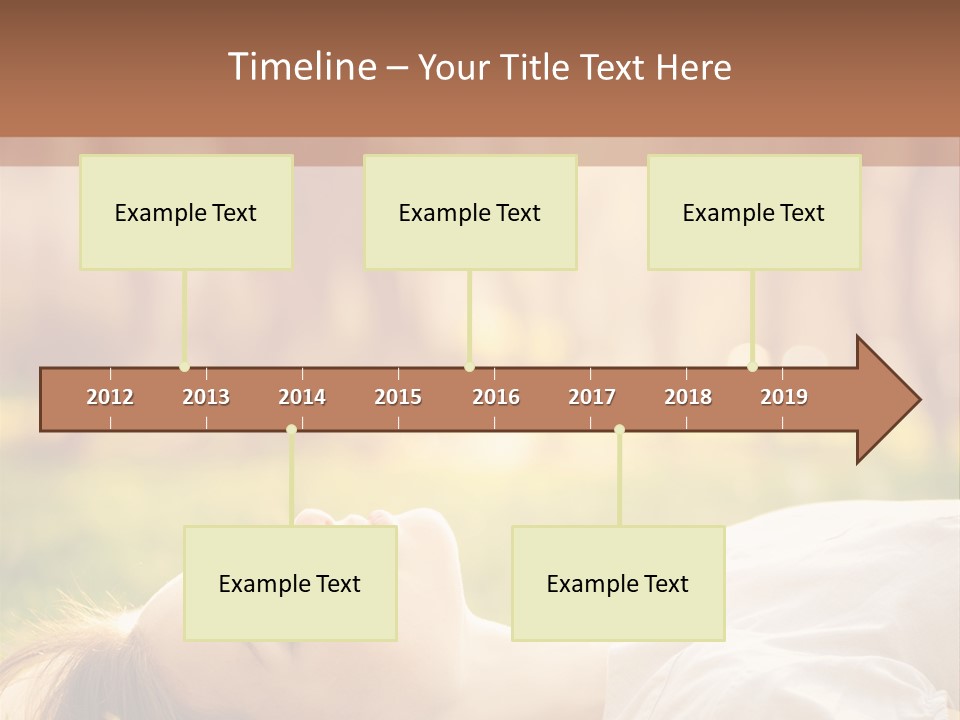 Timeline – Your Title Text Here

Example Text

Example Text

Example Text

2012 2013 2014 2015 2016 2017 2018 2019

Example Text

Example Text